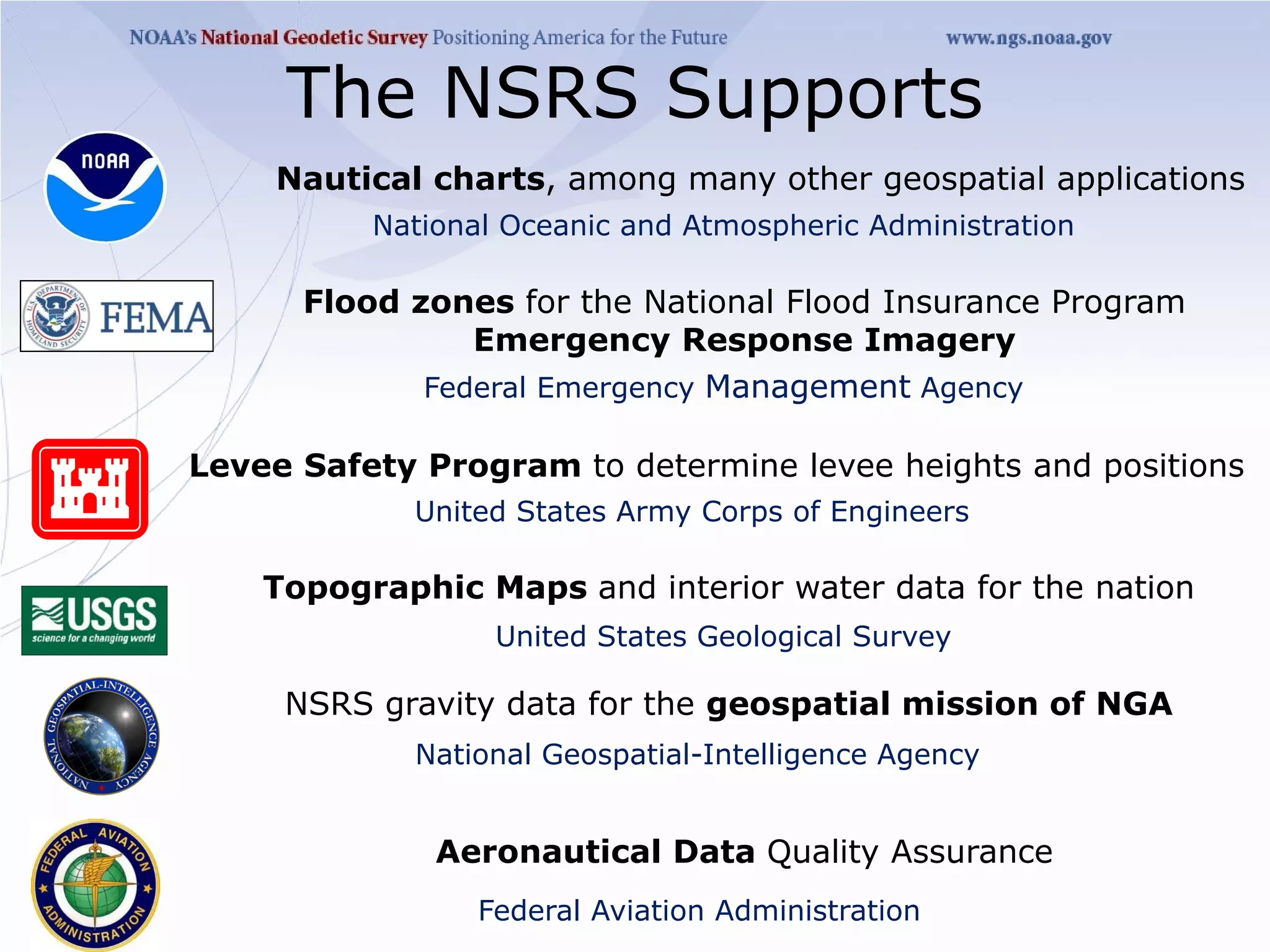 NOAA's National Geodetic Survey Positioning America for the Future www.ngs.noaa.gov

The NSRS Supports

NOAA

Nautical charts, among many other geospatial applications

National Oceanic and Atmospheric Administration

U.S. DEPARTMENT OF HOMELAND SECURITY FEMA

Flood zones for the National Flood Insurance Program
Emergency Response Imagery

Federal Emergency Management Agency

Levee Safety Program to determine levee heights and positions

United States Army Corps of Engineers

USGS science for a changing world

Topographic Maps and interior water data for the nation

United States Geological Survey

NATIONAL GEOSPATIAL-INTELLIGENCE AGENCY

NSRS gravity data for the geospatial mission of NGA

National Geospatial-Intelligence Agency

FEDERAL AVIATION ADMINISTRATION

Aeronautical Data Quality Assurance

Federal Aviation Administration